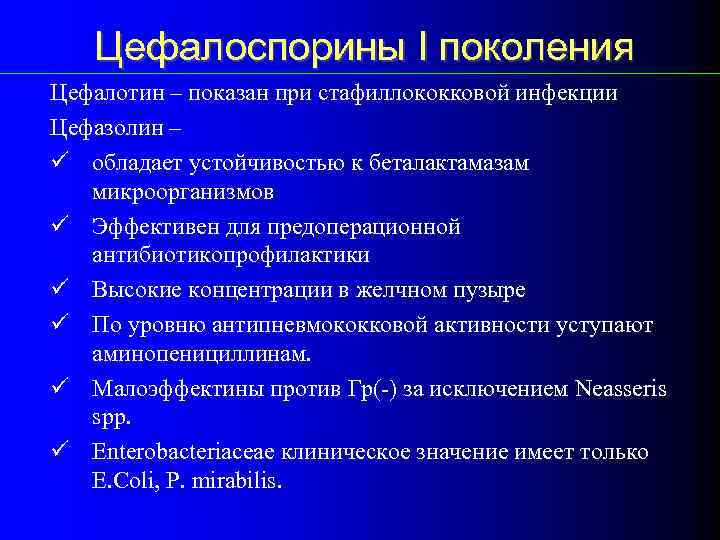 Цефалоспорины I поколения

Цефалотин – показан при стафиллококковой инфекции

Цефазолин –

✓ обладает устойчивостью к беталактамазам микроорганизмов

✓ Эффективен для предоперационной антибиотикопрофилактики

✓ Высокие концентрации в желчном пузыре

✓ По уровню антипневмококковой активности уступают аминопенициллинам.

✓ Малоэффектины против Гр(-) за исключением Neasseris spp.

✓ Enterobacteriaceae клиническое значение имеет только E.Coli, P. mirabilis.